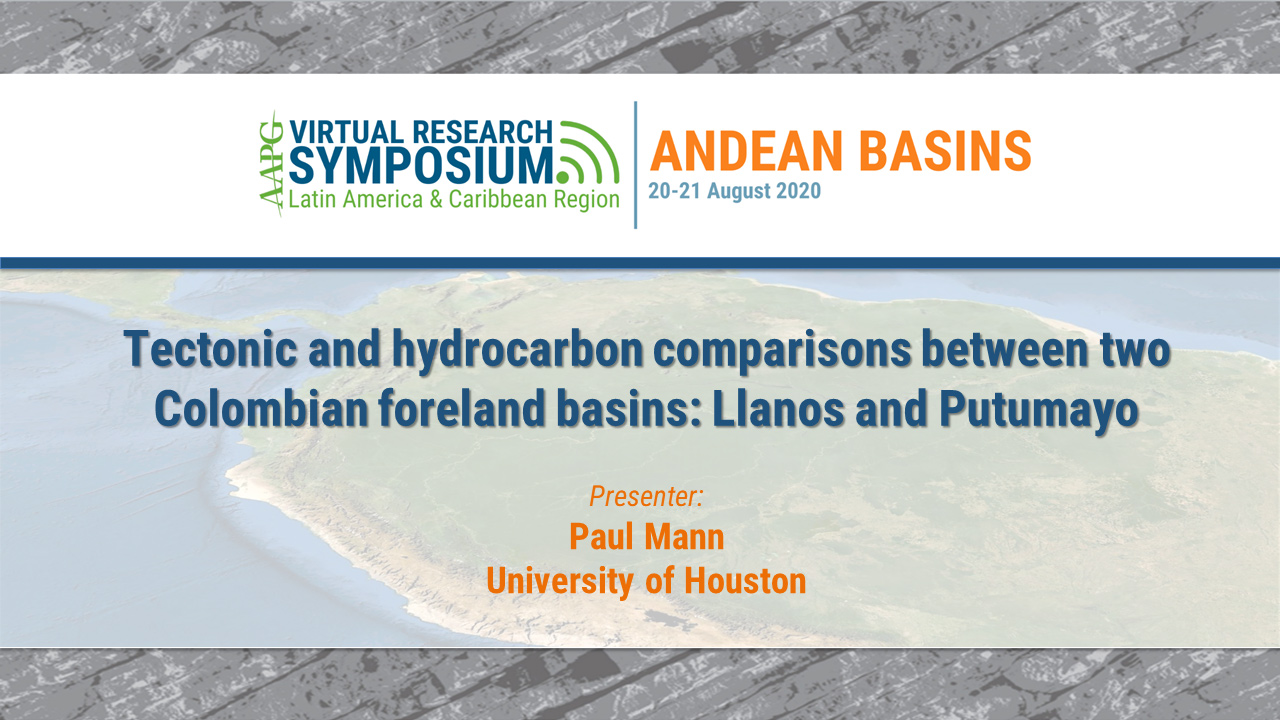 AAPG VIRTUAL RESEARCH SYMPOSIUM
Latin America & Caribbean Region

ANDEAN BASINS
20-21 August 2020

Tectonic and hydrocarbon comparisons between two Colombian foreland basins: Llanos and Putumayo

Presenter:
Paul Mann
University of Houston